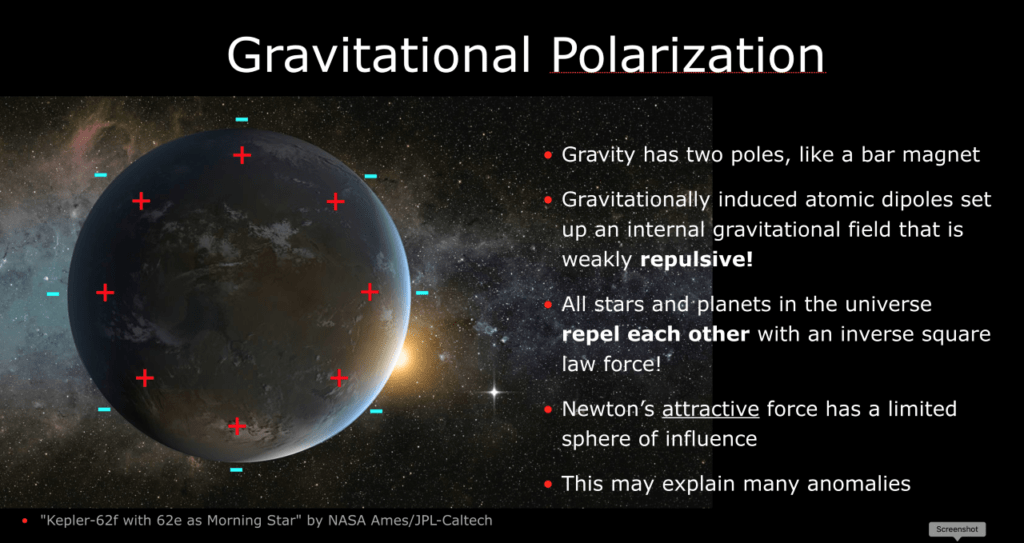 Gravitational Polarization

- +
- +
- +
- +
- +
- +
- +
- +

• Gravity has two poles, like a bar magnet

• Gravitationally induced atomic dipoles set up an internal gravitational field that is weakly **repulsive!**

• All stars and planets in the universe **repel each other** with an inverse square law force!

• Newton's attractive force has a limited sphere of influence

• This may explain many anomalies

• "Kepler-62f with 62e as Morning Star" by NASA Ames/JPL-Caltech

Screenshot